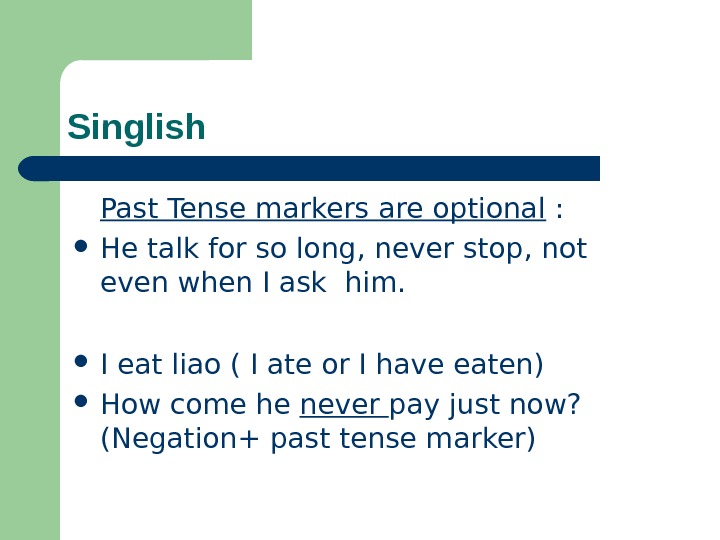 Singlish

Past Tense markers are optional :

- He talk for so long, never stop, not even when I ask him.

- I eat liao ( I ate or I have eaten)
- How come he never pay just now? (Negation+ past tense marker)